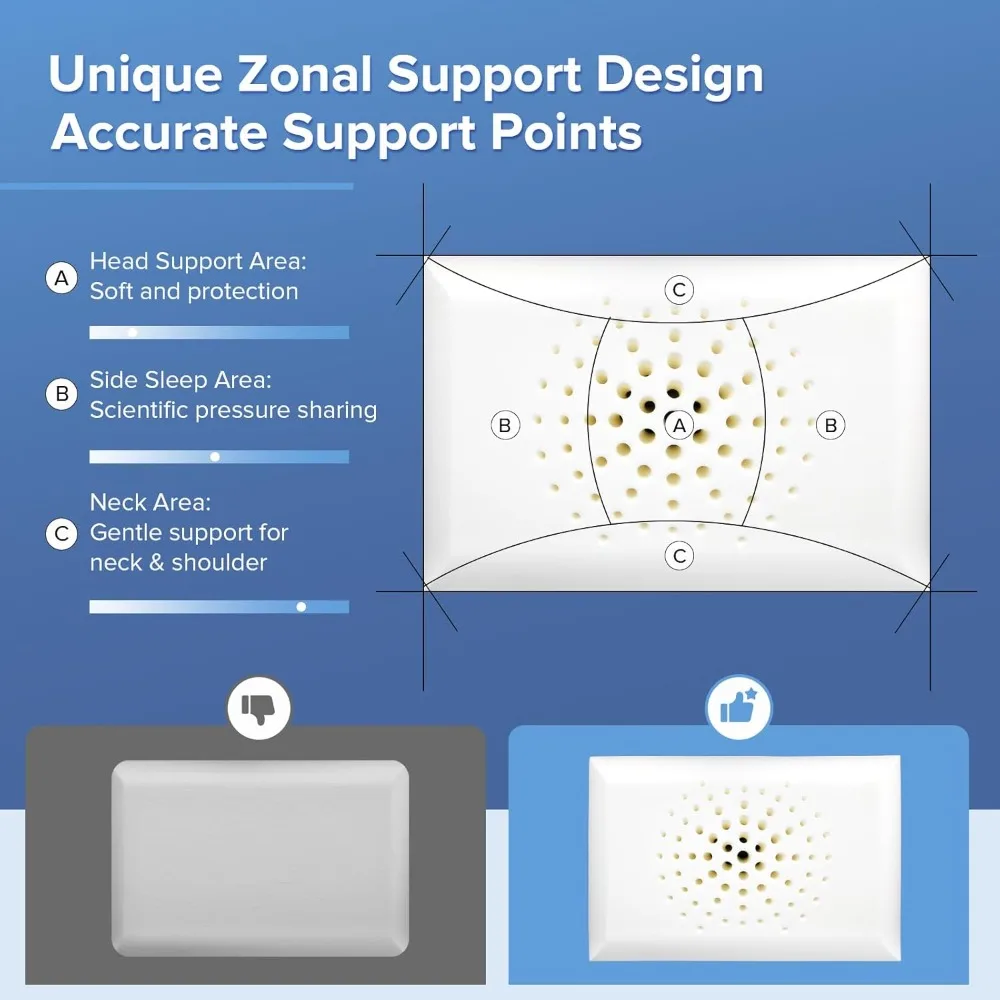 Unique Zonal Support Design
Accurate Support Points

A Head Support Area:
Soft and protection

B Side Sleep Area:
Scientific pressure sharing

C Neck Area:
Gentle support for neck & shoulder

C

B A B

C